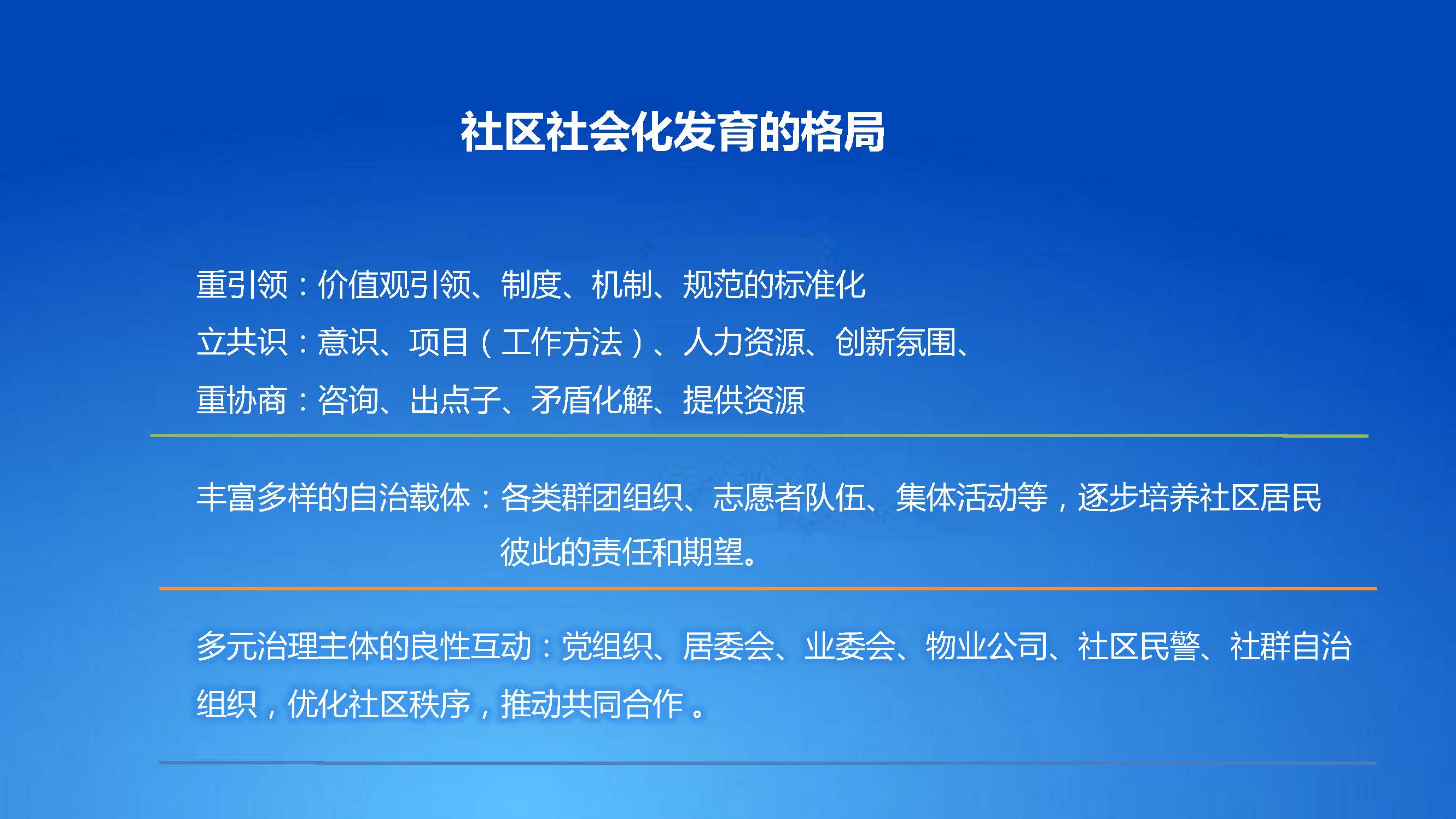 社区社会化发育的格局

重引领：价值观引领、制度、机制、规范的标准化

立共识：意识、项目（工作方法）、人力资源、创新氛围、

重协商：咨询、出点子、矛盾化解、提供资源

丰富多样的自治载体：各类群团组织、志愿者队伍、集体活动等，逐步培养社区居民彼此的责任和期望。

多元治理主体的良性互动：党组织、居委会、业委会、物业公司、社区民警、社群自治组织，优化社区秩序，推动共同合作。